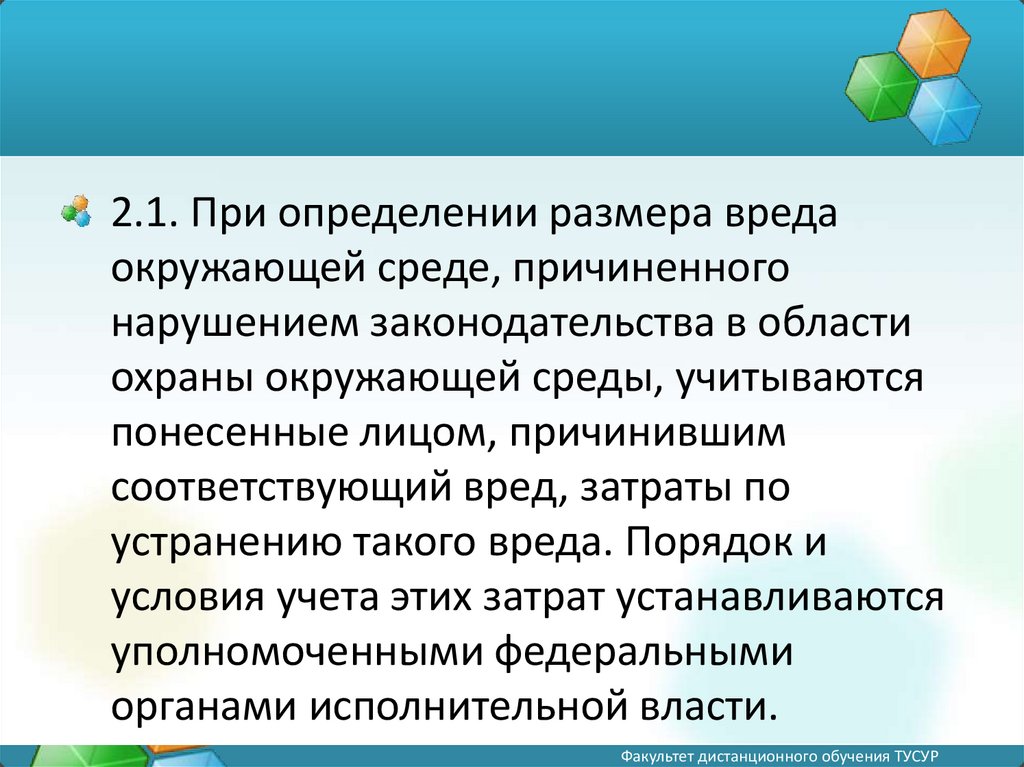 2.1. При определении размера вреда окружающей среде, причиненного нарушением законодательства в области охраны окружающей среды, учитываются понесенные лицом, причинившим соответствующий вред, затраты по устранению такого вреда. Порядок и условия учета этих затрат устанавливаются уполномоченными федеральными органами исполнительной власти.

Факультет дистанционного обучения ТУСУР